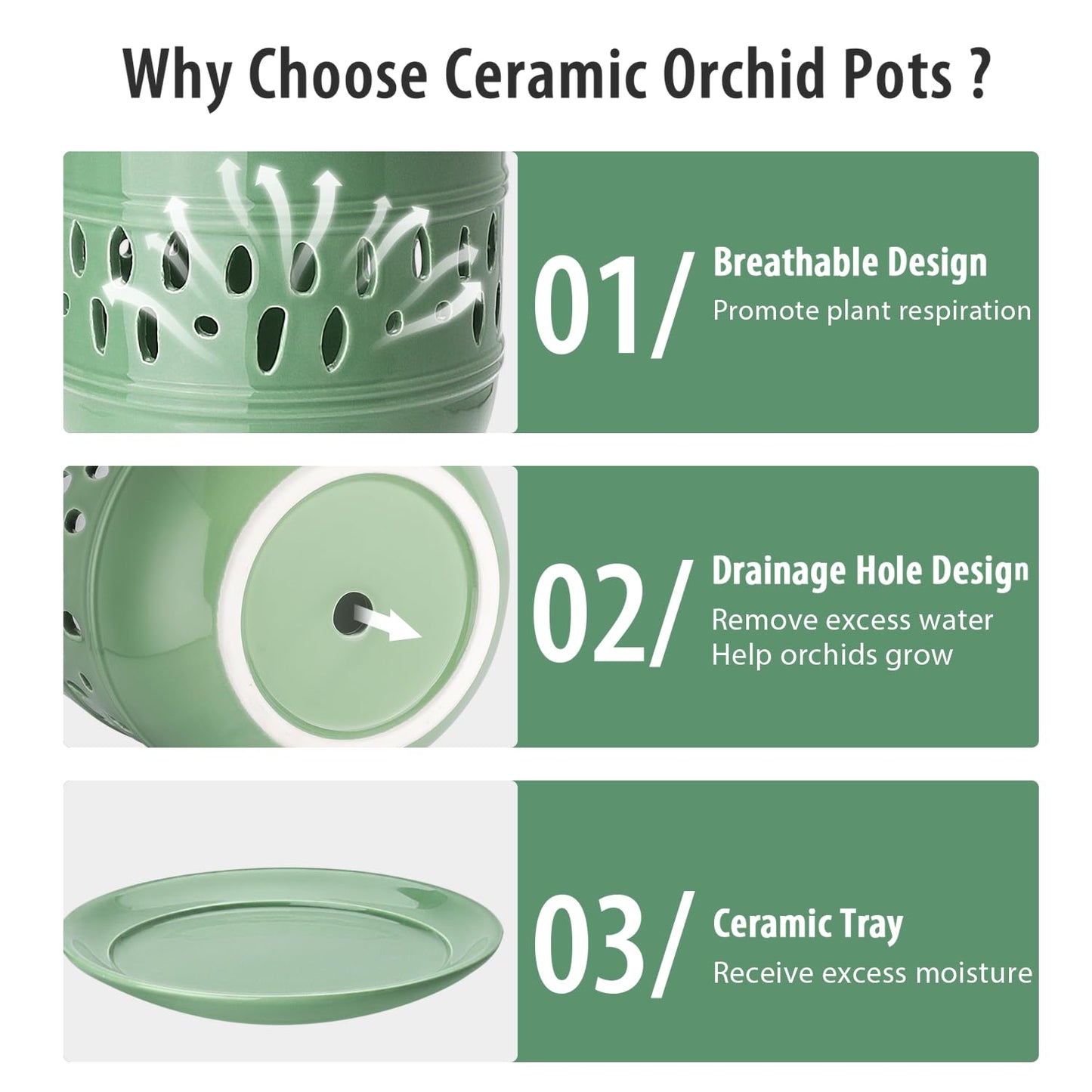 Why Choose Ceramic Orchid Pots ?

01/ Breathable Design
Promote plant respiration

02/ Drainage Hole Design
Remove excess water
Help orchids grow

03/ Ceramic Tray
Receive excess moisture